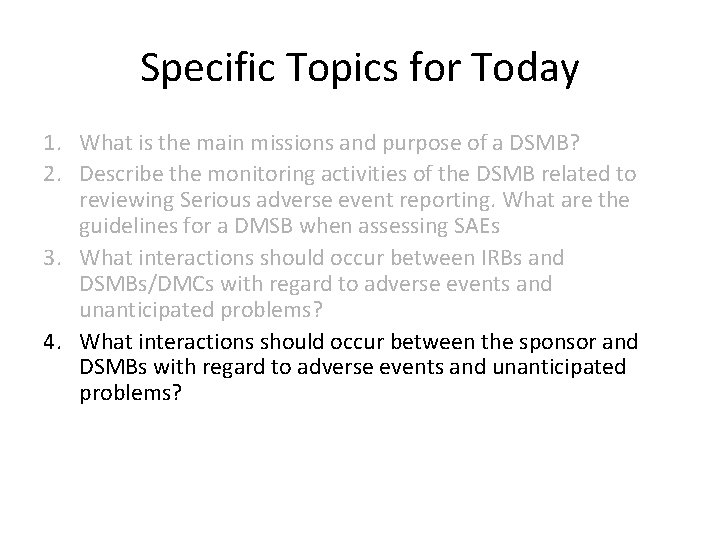 Specific Topics for Today

1. What is the main missions and purpose of a DSMB?
2. Describe the monitoring activities of the DSMB related to reviewing Serious adverse event reporting. What are the guidelines for a DMSB when assessing SAEs
3. What interactions should occur between IRBs and DSMBs/DMCs with regard to adverse events and unanticipated problems?
4. What interactions should occur between the sponsor and DSMBs with regard to adverse events and unanticipated problems?